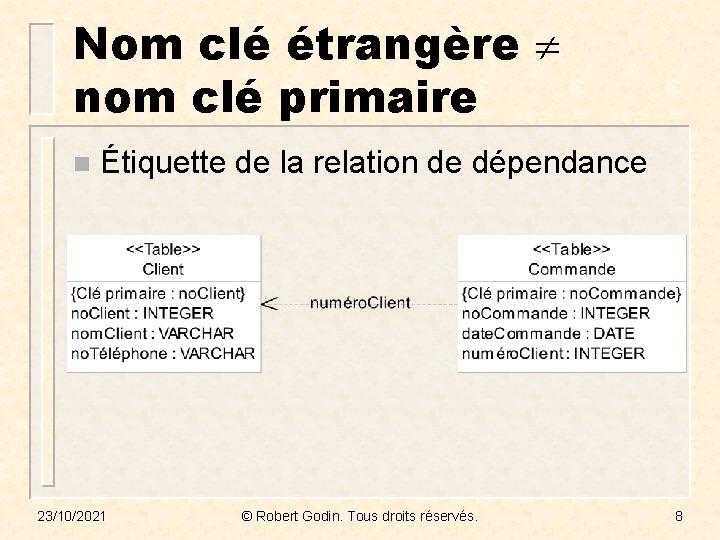 Nom clé étrangère $\neq$ nom clé primaire

Étiquette de la relation de dépendance

<<Table>>
Client
{Clé primaire : noClient}
noClient : INTEGER
nomClient : VARCHAR
noTéléphone : VARCHAR

numéroClient

<<Table>>
Commande
{Clé primaire : noCommande}
noCommande : INTEGER
dateCommande : DATE
numéroClient : INTEGER

23/10/2021 © Robert Godin. Tous droits réservés. 8